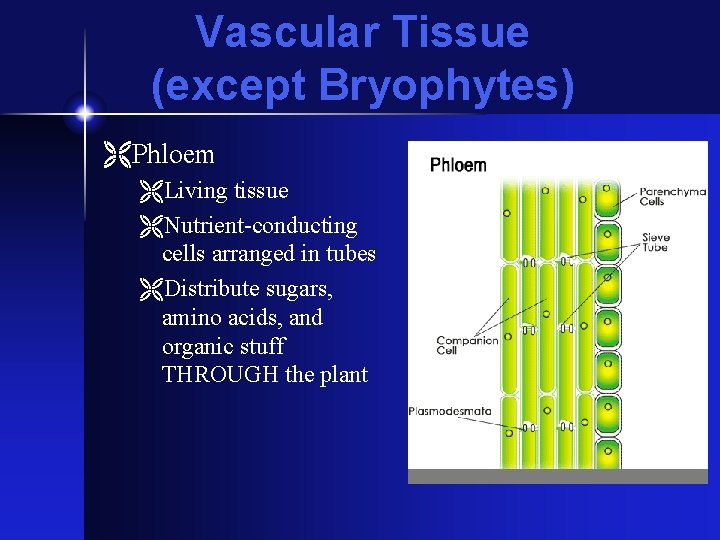 Vascular Tissue (except Bryophytes)

Phloem

Living tissue

Nutrient-conducting cells arranged in tubes

Distribute sugars, amino acids, and organic stuff THROUGH the plant

Phloem

Parenchyma Cells

Sieve Tube

Companion Cell

Plasmodesmata